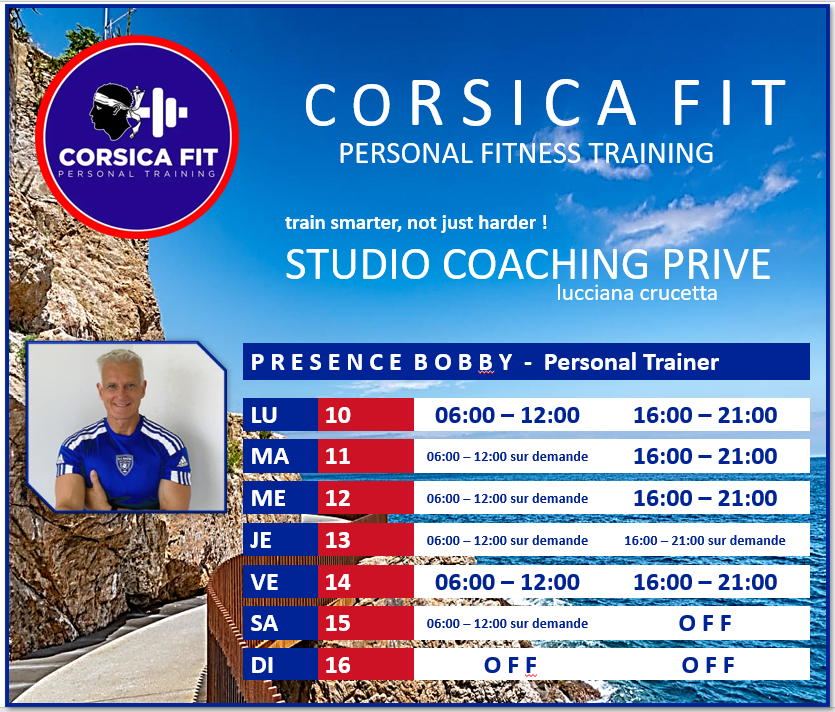 CORSICA FIT
PERSONAL TRAINING

CORSICA FIT
PERSONAL FITNESS TRAINING

train smarter, not just harder !
STUDIO COACHING PRIVE
lucciana crucetta

PRESENCE BOBBY - Personal Trainer

| LU | 10 | 06:00 – 12:00 | 16:00 – 21:00 |
|---|---|---|---|
| MA | 11 | 06:00 – 12:00 sur demande | 16:00 – 21:00 |
| ME | 12 | 06:00 – 12:00 sur demande | 16:00 – 21:00 |
| JE | 13 | 06:00 – 12:00 sur demande | 16:00 – 21:00 sur demande |
| VE | 14 | 06:00 – 12:00 | 16:00 – 21:00 |
| SA | 15 | 06:00 – 12:00 sur demande | OFF |
| DI | 16 | OFF | OFF |